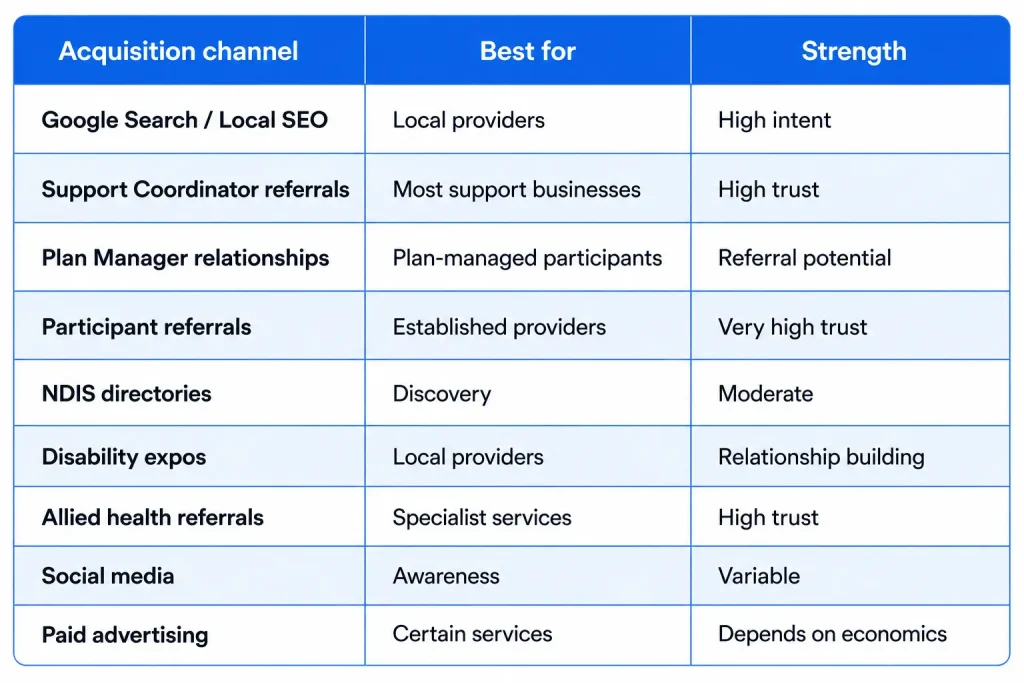 | Acquisition channel | Best for | Strength |
|---|---|---|
| Google Search / Local SEO | Local providers | High intent |
| Support Coordinator referrals | Most support businesses | High trust |
| Plan Manager relationships | Plan-managed participants | Referral potential |
| Participant referrals | Established providers | Very high trust |
| NDIS directories | Discovery | Moderate |
| Disability expos | Local providers | Relationship building |
| Allied health referrals | Specialist services | High trust |
| Social media | Awareness | Variable |
| Paid advertising | Certain services | Depends on economics |